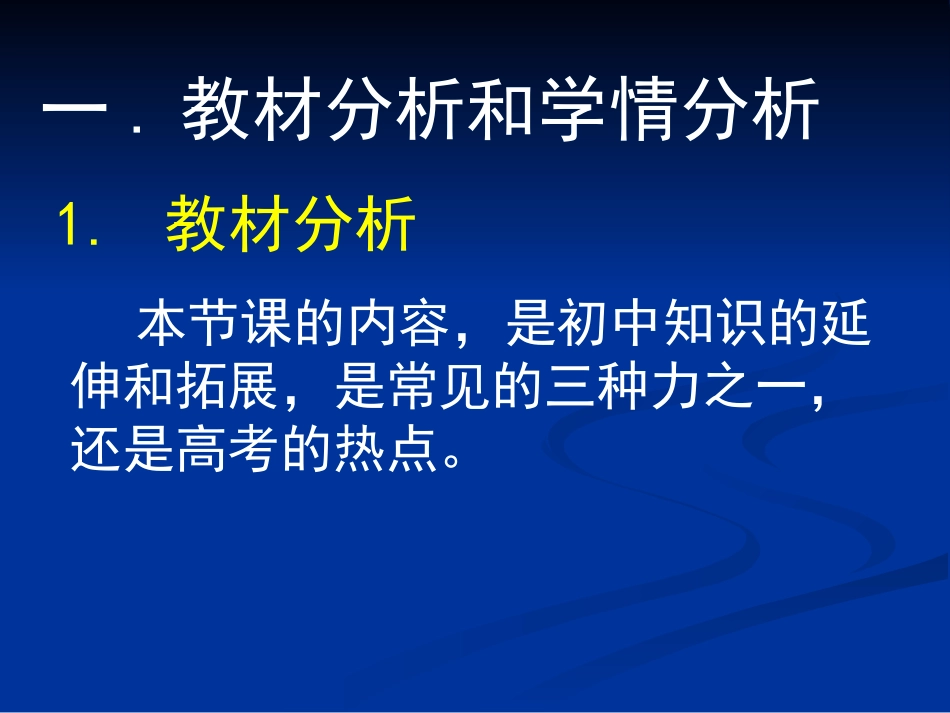 一．教材分析和学情分析

1. 教材分析

本节课的内容，是初中知识的延伸和拓展，是常见的三种力之一，还是高考的热点。